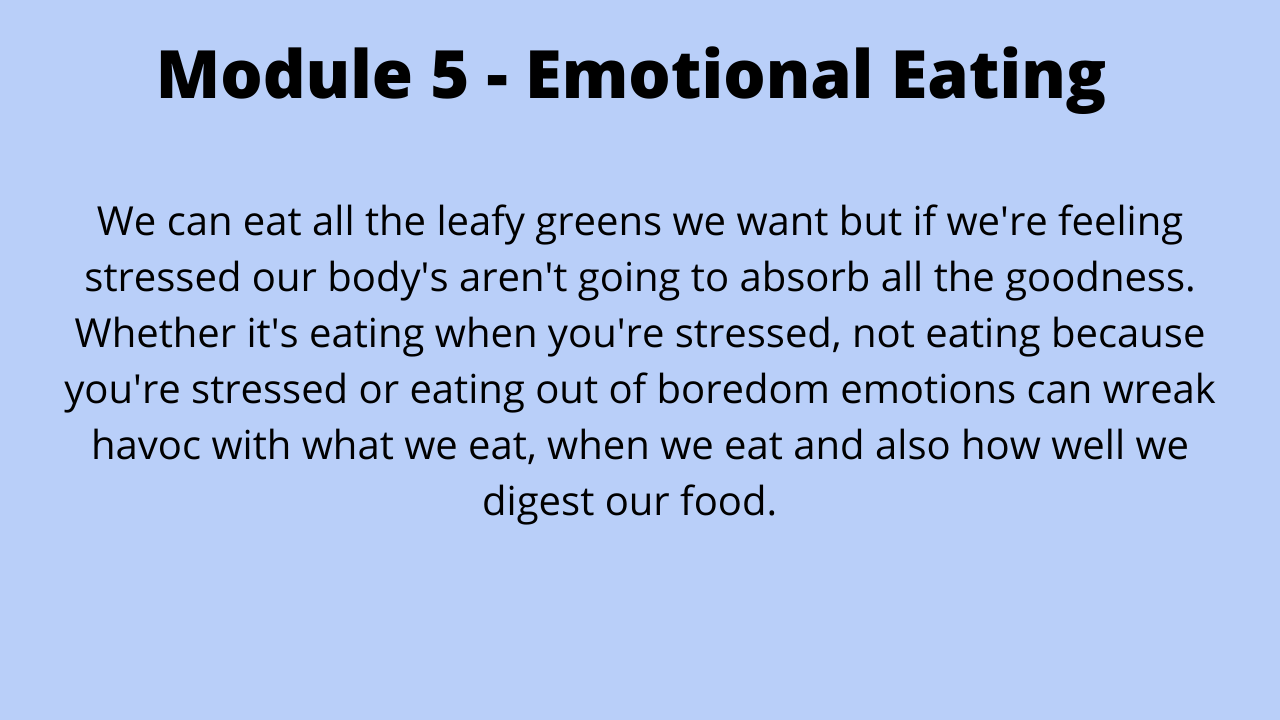 Module 5 - Emotional Eating

We can eat all the leafy greens we want but if we're feeling stressed our body's aren't going to absorb all the goodness. Whether it's eating when you're stressed, not eating because you're stressed or eating out of boredom emotions can wreak havoc with what we eat, when we eat and also how well we digest our food.